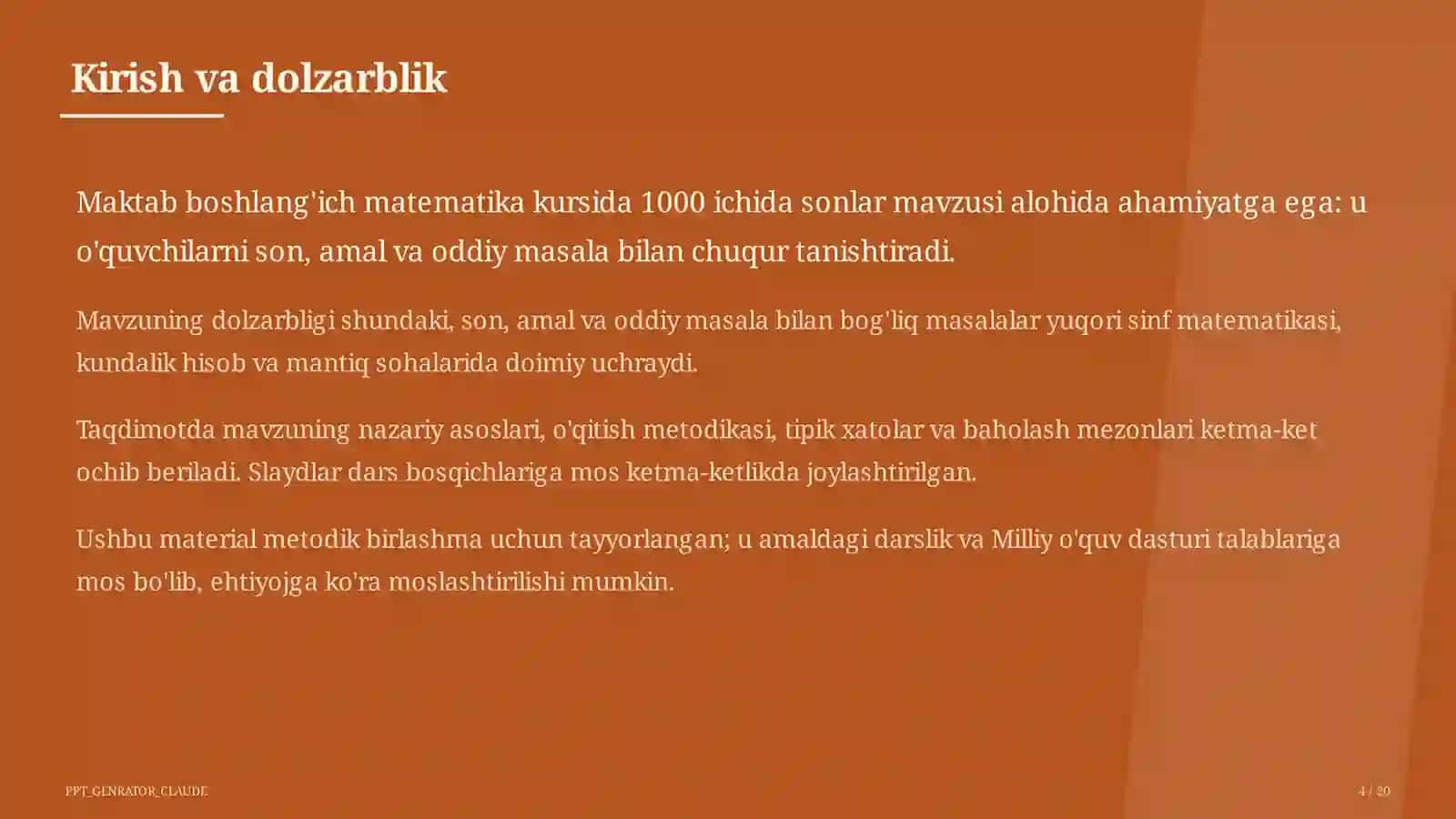 Kirish va dolzarblik

Maktab boshlang'ich matematika kursida 1000 ichida sonlar mavzusi alohida ahamiyatga ega: u o'quvchilarni son, amal va oddiy masala bilan chuqur tanishtiradi.

Mavzuning dolzarbligi shundaki, son, amal va oddiy masala bilan bog'liq masalalar yuqori sinf matematikasi, kundalik hisob va mantiq sohalarida doimiy uchraydi.

Taqdimotda mavzuning nazariy asoslari, o'qitish metodikasi, tipik xatolar va baholash mezonlari ketma-ket ochib beriladi. Slaydlar dars bosqichlariga mos ketma-ketlikda joylashtirilgan.

Ushbu material metodik birlashma uchun tayyorlangan; u amaldagi darslik va Milliy o'quv dasturi talablariga mos bo'lib, ehtiyojga ko'ra moslashtirilishi mumkin.

PPT_GENRATOR_CLAUDE

4 / 20